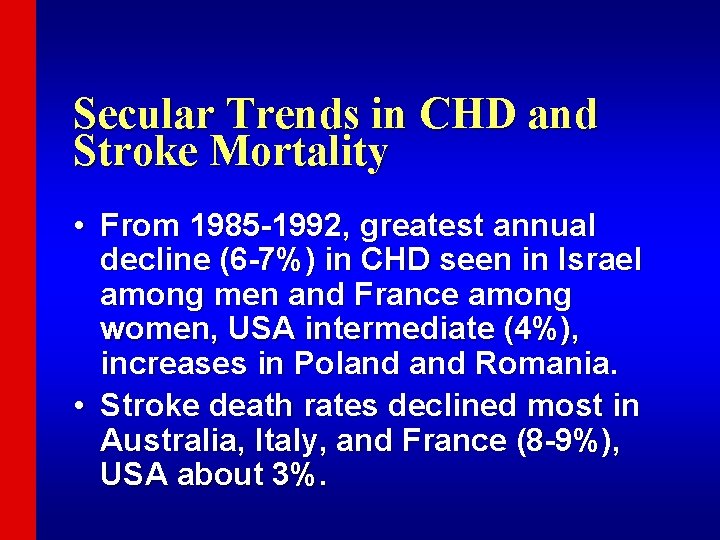 Secular Trends in CHD and Stroke Mortality

• From 1985-1992, greatest annual decline (6-7%) in CHD seen in Israel among men and France among women, USA intermediate (4%), increases in Poland and Romania.

• Stroke death rates declined most in Australia, Italy, and France (8-9%), USA about 3%.